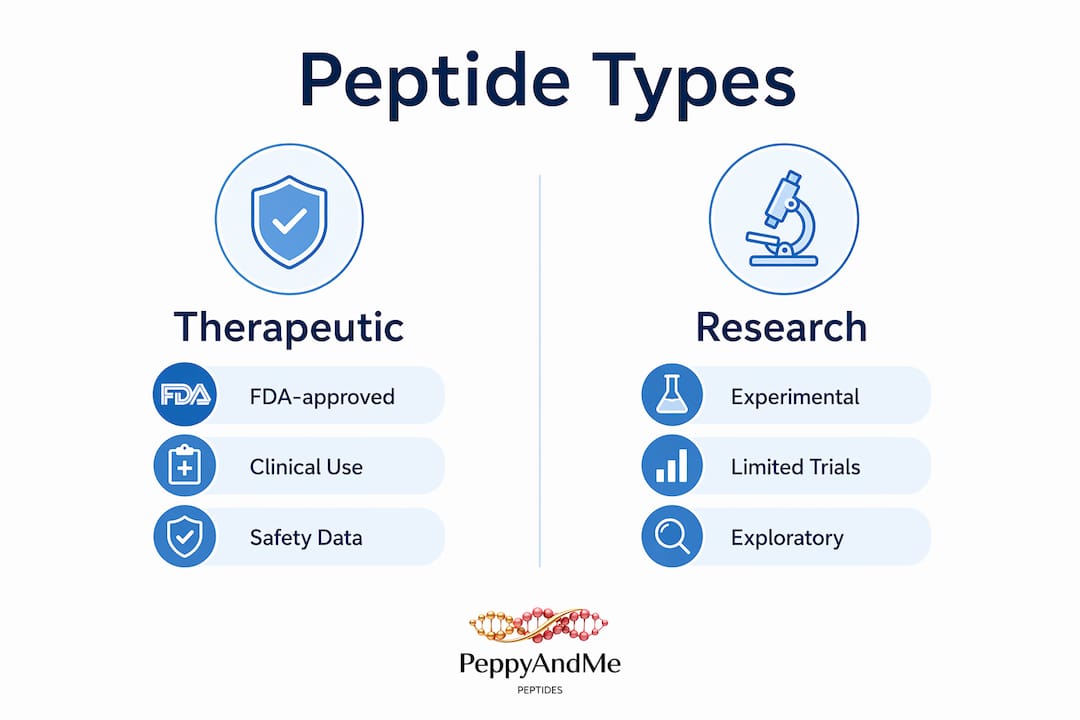 Peptide Types

Therapeutic

FDA

FDA-approved

Clinical Use

Safety Data

Research

Experimental

Limited Trials

Exploratory

PeppyAndMe
PEPTIDES